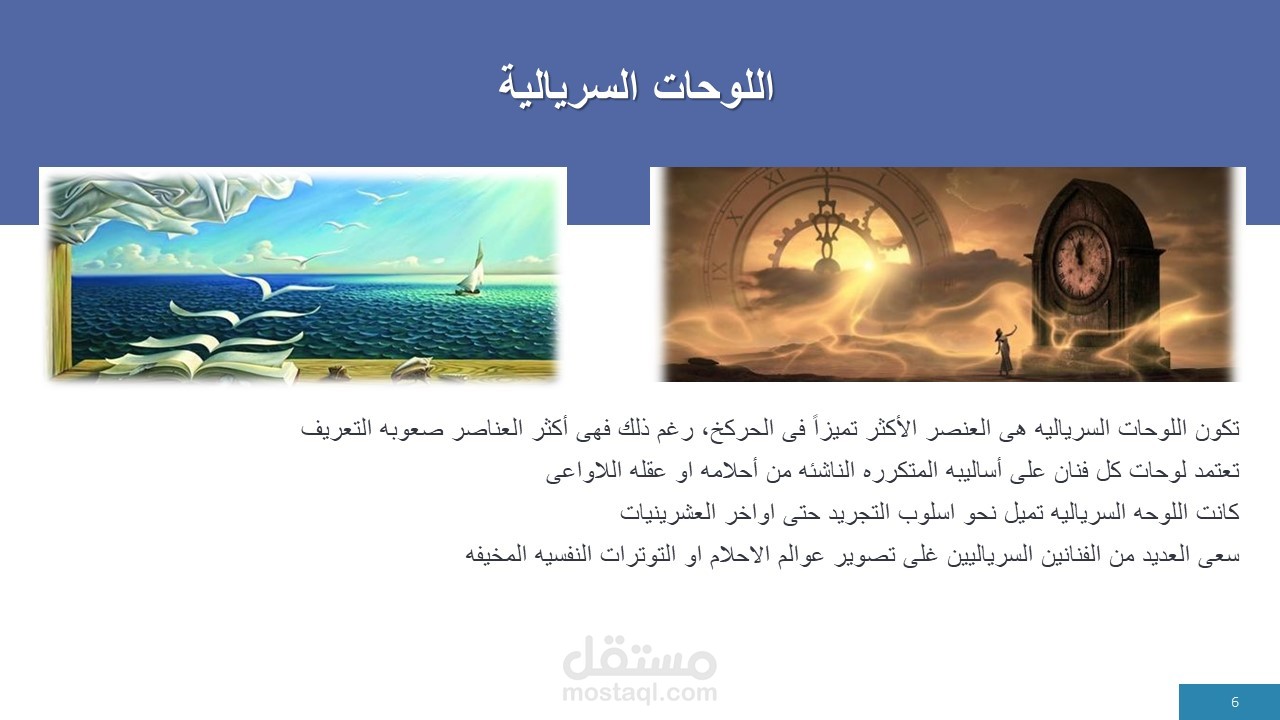 اللوحات السريالية

تكون اللوحات السرياليه هى العنصر الأكثر تميزاً فى الحركخ، رغم ذلك فهى أكثر العناصر صعوبه التعريف

تعتمد لوحات كل فنان على أساليبه المتكرره الناشئه من أحلامه او عقله اللاواعى

كانت اللوحه السرياليه تميل نحو اسلوب التجريد حتى اواخر العشرينيات

سعى العديد من الفنانين السرياليين غلى تصوير عوالم الاحلام او التوترات النفسيه المخيفه

6

مستقل
mostaql.com